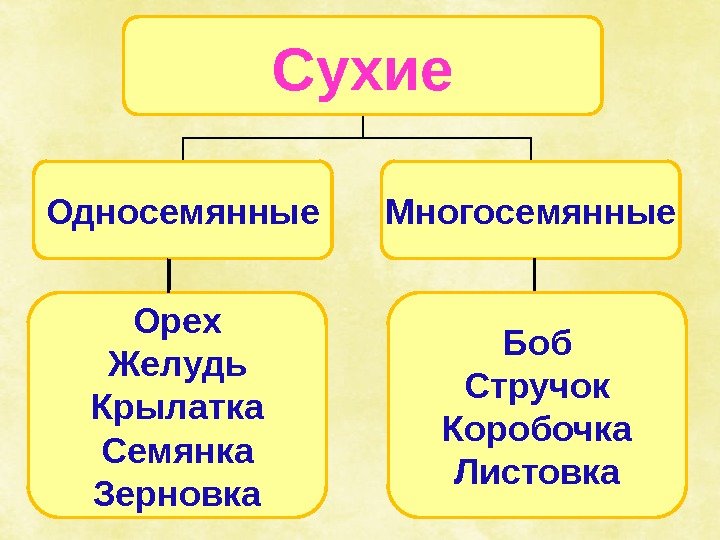 Сухие

Односемянные

Многосемянные

Орех
Желудь
Крылатка
Семянка
Зерновка

Боб
Стручок
Коробочка
Листовка